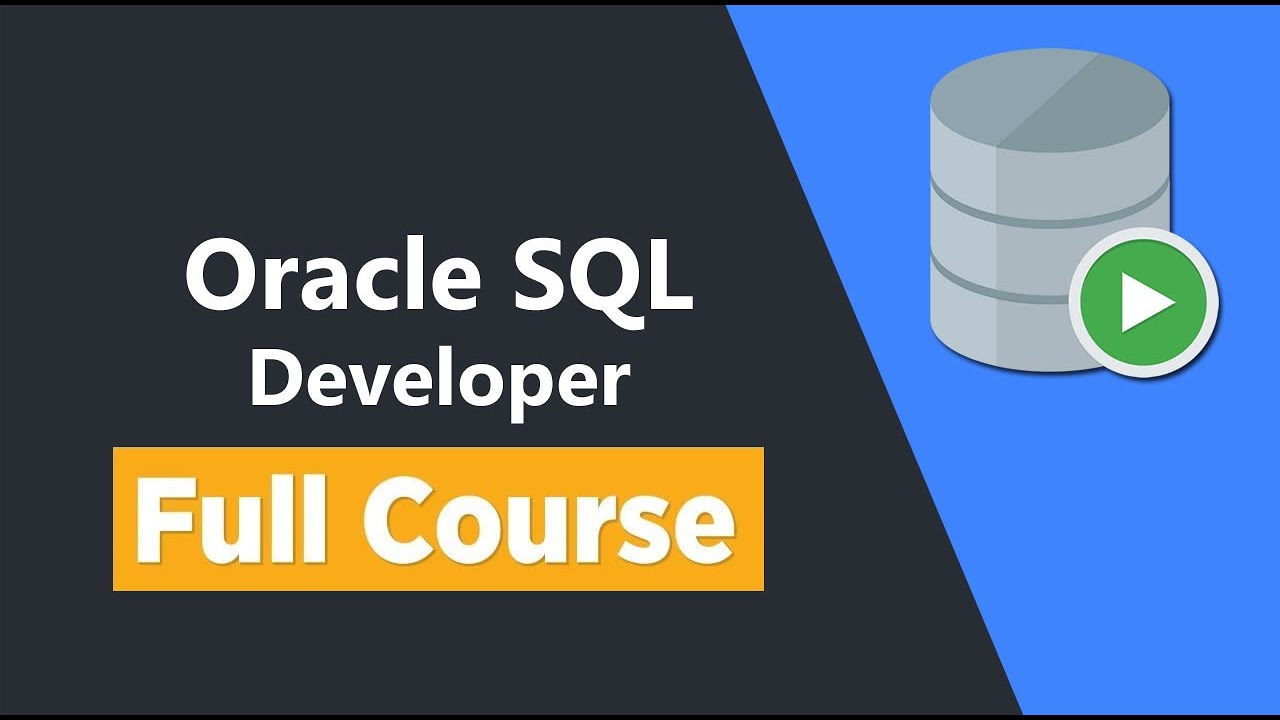 Oracle SQL
Developer

Full Course